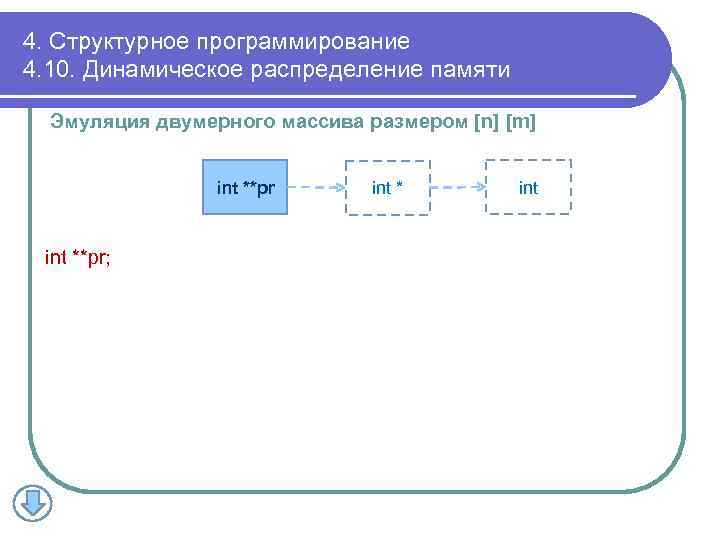 4. Структурное программирование
4.10. Динамическое распределение памяти

Эмуляция двумерного массива размером [n] [m]

int **pr

int *

int

int **pr;